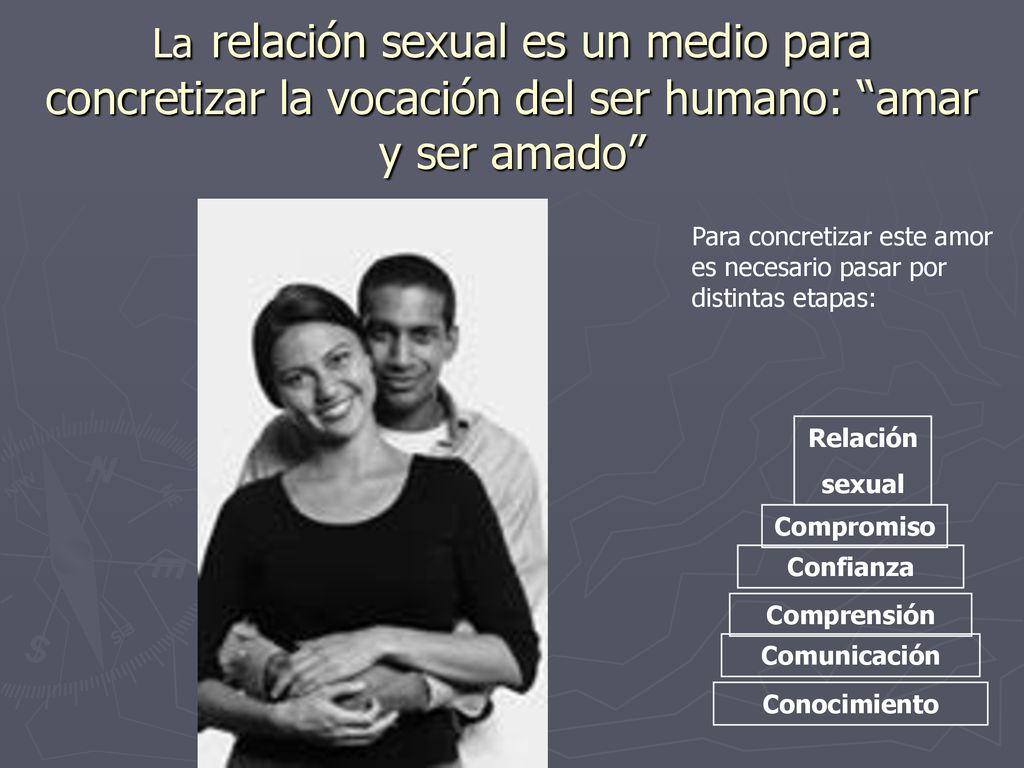 La relación sexual es un medio para concretizar la vocación del ser humano: “amar y ser amado”

Para concretizar este amor es necesario pasar por distintas etapas:

Relación sexual
Compromiso
Confianza
Comprensión
Comunicación
Conocimiento